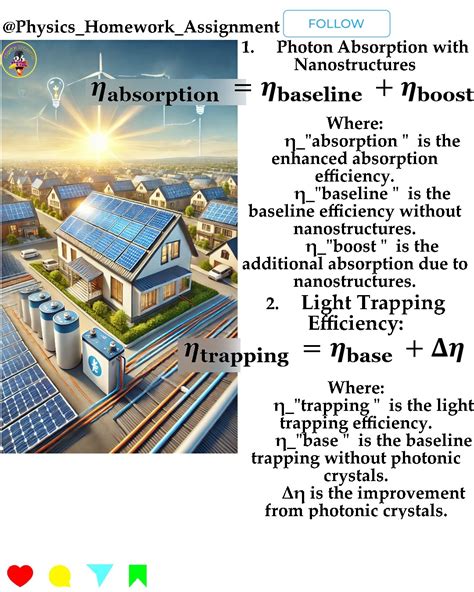 @Physics_Homework_Assignment FOLLOW

1. Photon Absorption with Nanostructures

$\eta_{absorption} = \eta_{baseline} + \eta_{boost}$

Where:
η_"absorption " is the enhanced absorption efficiency.
η_"baseline " is the baseline efficiency without nanostructures.
η_"boost " is the additional absorption due to nanostructures.

2. Light Trapping Efficiency:

$\eta_{trapping} = \eta_{base} + \Delta\eta$

Where:
η_"trapping " is the light trapping efficiency.
η_"base " is the baseline trapping without photonic crystals.
Δη is the improvement from photonic crystals.